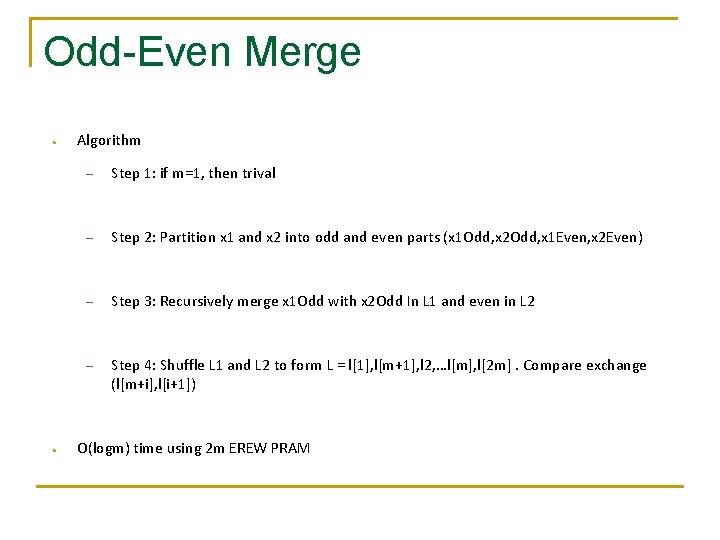 Odd-Even Merge

Algorithm

– Step 1: if m=1, then trival

– Step 2: Partition x1 and x2 into odd and even parts (x1Odd,x2Odd,x1Even,x2Even)

– Step 3: Recursively merge x1Odd with x2Odd In L1 and even in L2

– Step 4: Shuffle L1 and L2 to form L = l[1],l[m+1],l2,...l[m],l[2m] . Compare exchange (l[m+i],l[i+1])

O(logm) time using 2m EREW PRAM